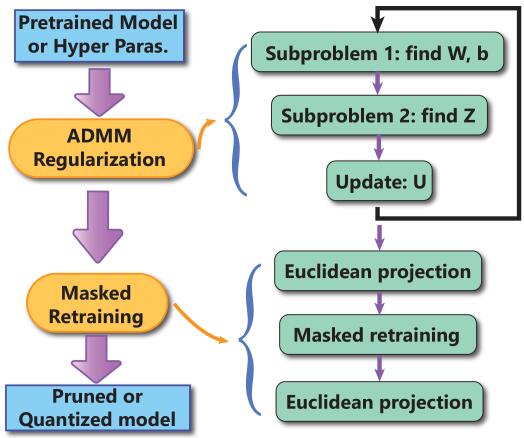 Pretrained Model or Hyper Paras.

ADMM Regularization

Masked Retraining

Pruned or Quantized model

Subproblem 1: find W, b

Subproblem 2: find Z

Update: U

Euclidean projection

Masked retraining

Euclidean projection